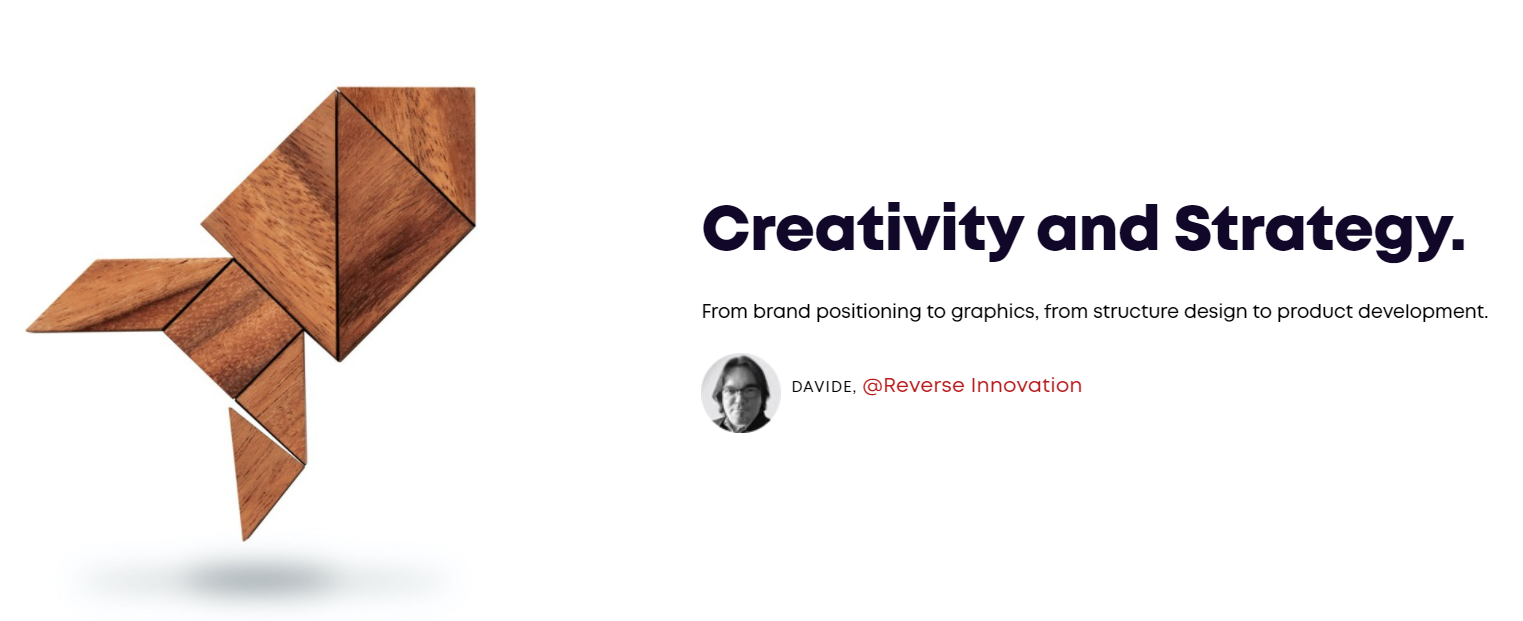 Creativity and Strategy.

From brand positioning to graphics, from structure design to product development.

DAVIDE, @Reverse Innovation